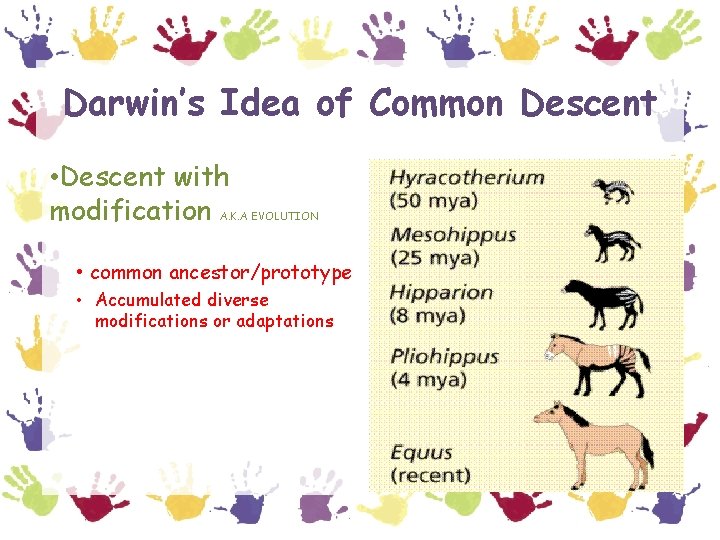 Darwin's Idea of Common Descent

•Descent with modification A.K.A EVOLUTION

• common ancestor/prototype
• Accumulated diverse modifications or adaptations

Hyracotherium
(50 mya)

Mesohippus
(25 mya)

Hipparion
(8 mya)

Pliohippus
(4 mya)

Equus
(recent)